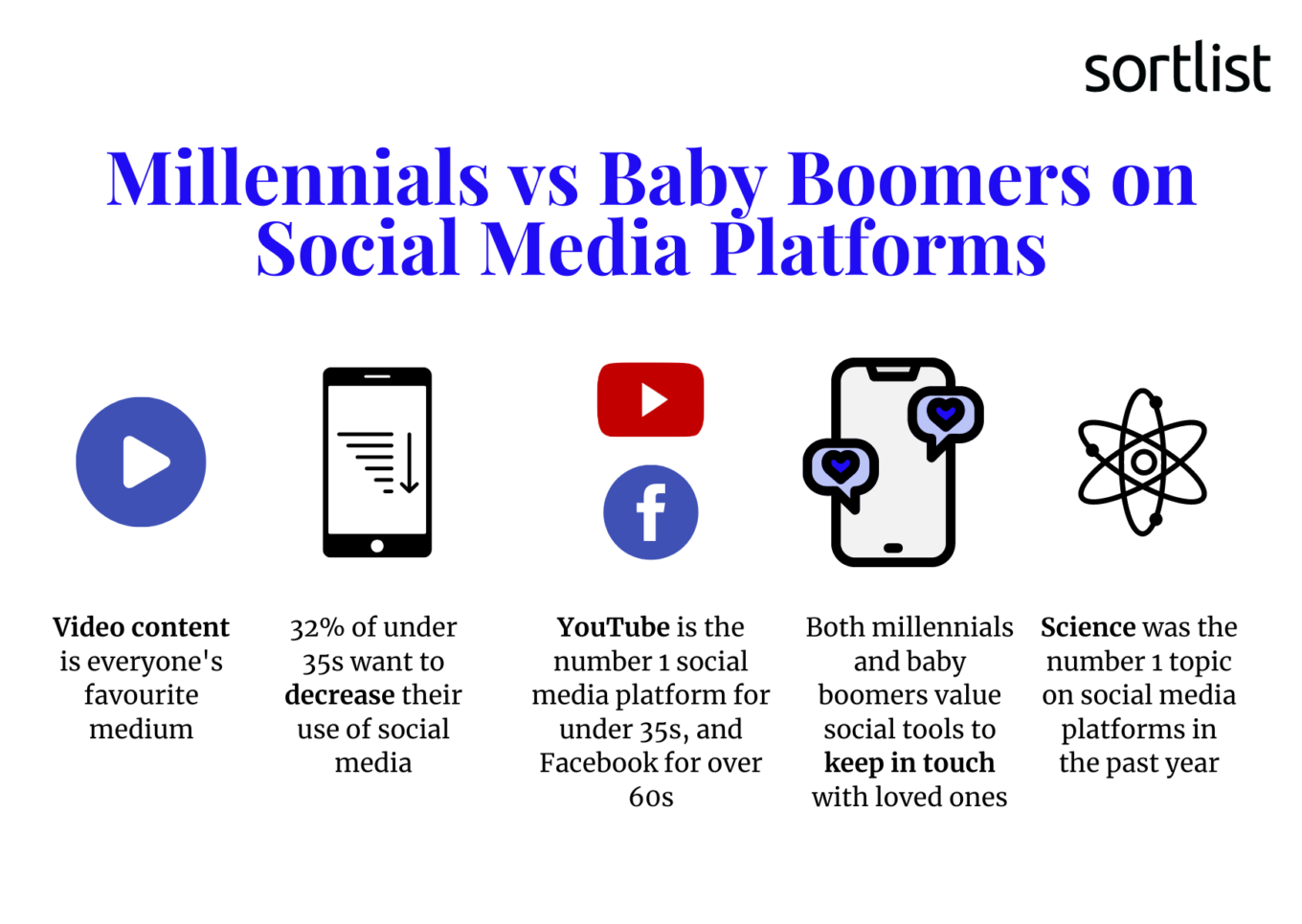 sortlist

Millennials vs Baby Boomers on Social Media Platforms

Video content is everyone's favourite medium

32% of under 35s want to decrease their use of social media

YouTube is the number 1 social media platform for under 35s, and Facebook for over 60s

Both millennials and baby boomers value social tools to keep in touch with loved ones

Science was the number 1 topic on social media platforms in the past year